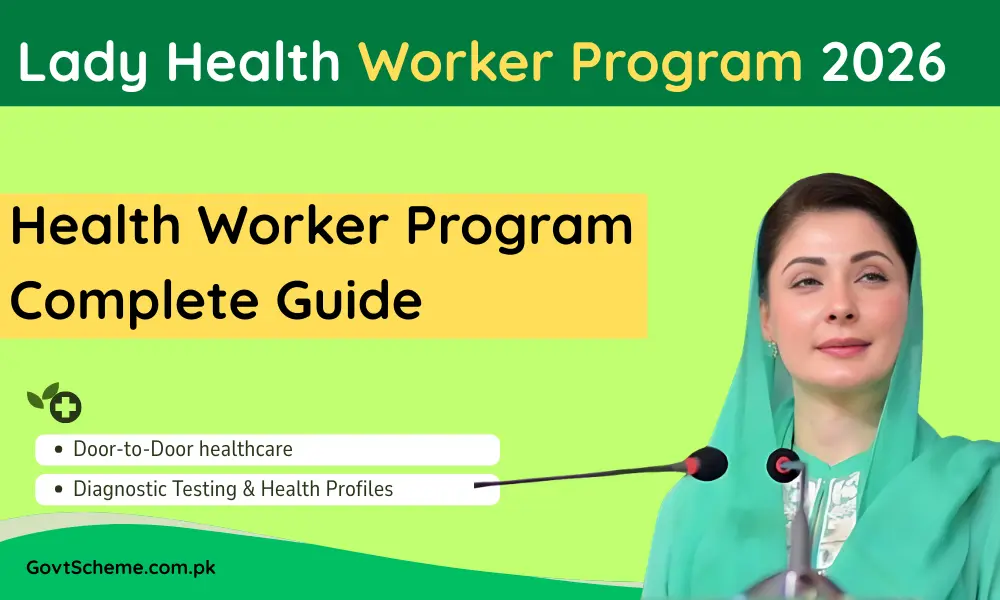 Lady Health Worker Program 2026

Health Worker Program Complete Guide

• Door-to-Door healthcare
• Diagnostic Testing & Health Profiles

GovtScheme.com.pk